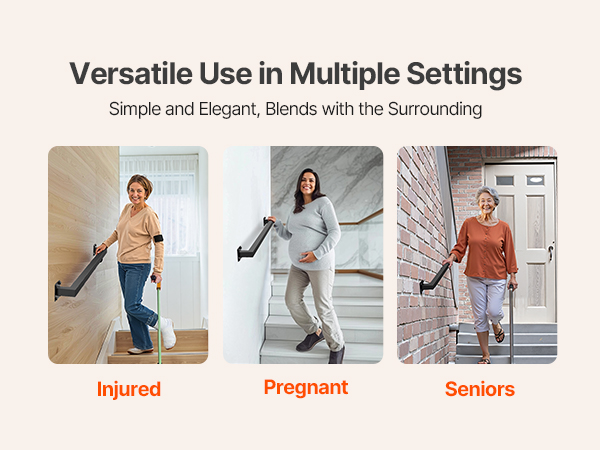 Versatile Use in Multiple Settings

Simple and Elegant, Blends with the Surrounding

Injured

Pregnant

Seniors